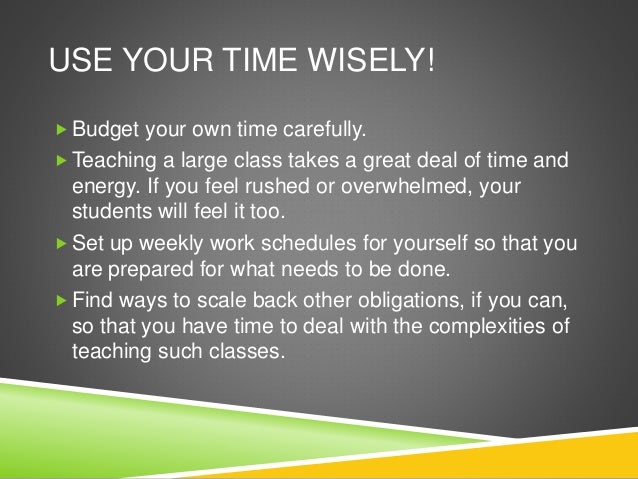 USE YOUR TIME WISELY!

▶ Budget your own time carefully.

▶ Teaching a large class takes a great deal of time and energy. If you feel rushed or overwhelmed, your students will feel it too.

▶ Set up weekly work schedules for yourself so that you are prepared for what needs to be done.

▶ Find ways to scale back other obligations, if you can, so that you have time to deal with the complexities of teaching such classes.